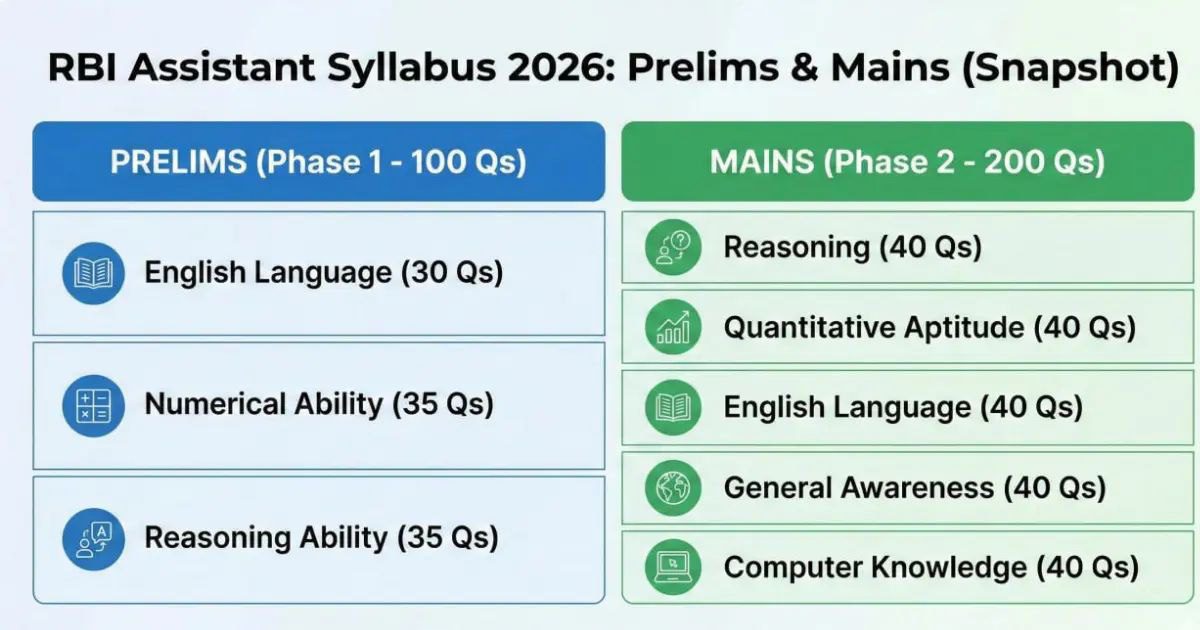 RBI Assistant Syllabus 2026: Prelims & Mains (Snapshot)

PRELIMS (Phase 1 - 100 Qs)

English Language (30 Qs)

Numerical Ability (35 Qs)

Reasoning Ability (35 Qs)

MAINS (Phase 2 - 200 Qs)

Reasoning (40 Qs)

Quantitative Aptitude (40 Qs)

English Language (40 Qs)

General Awareness (40 Qs)

Computer Knowledge (40 Qs)